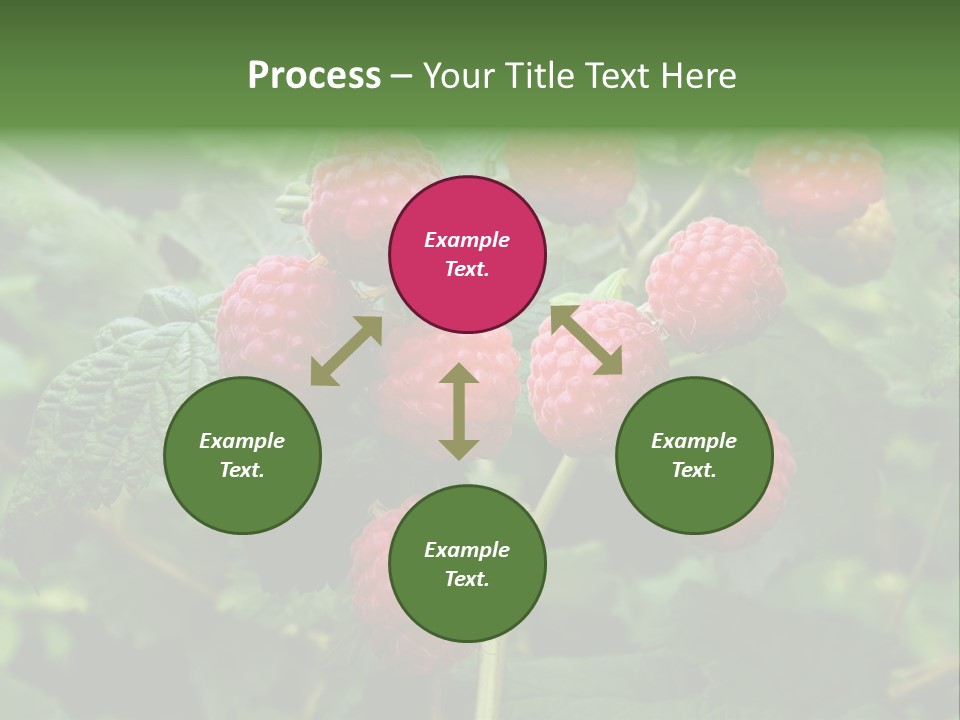 Process – Your Title Text Here

Example Text.

Example Text.

Example Text.

Example Text.